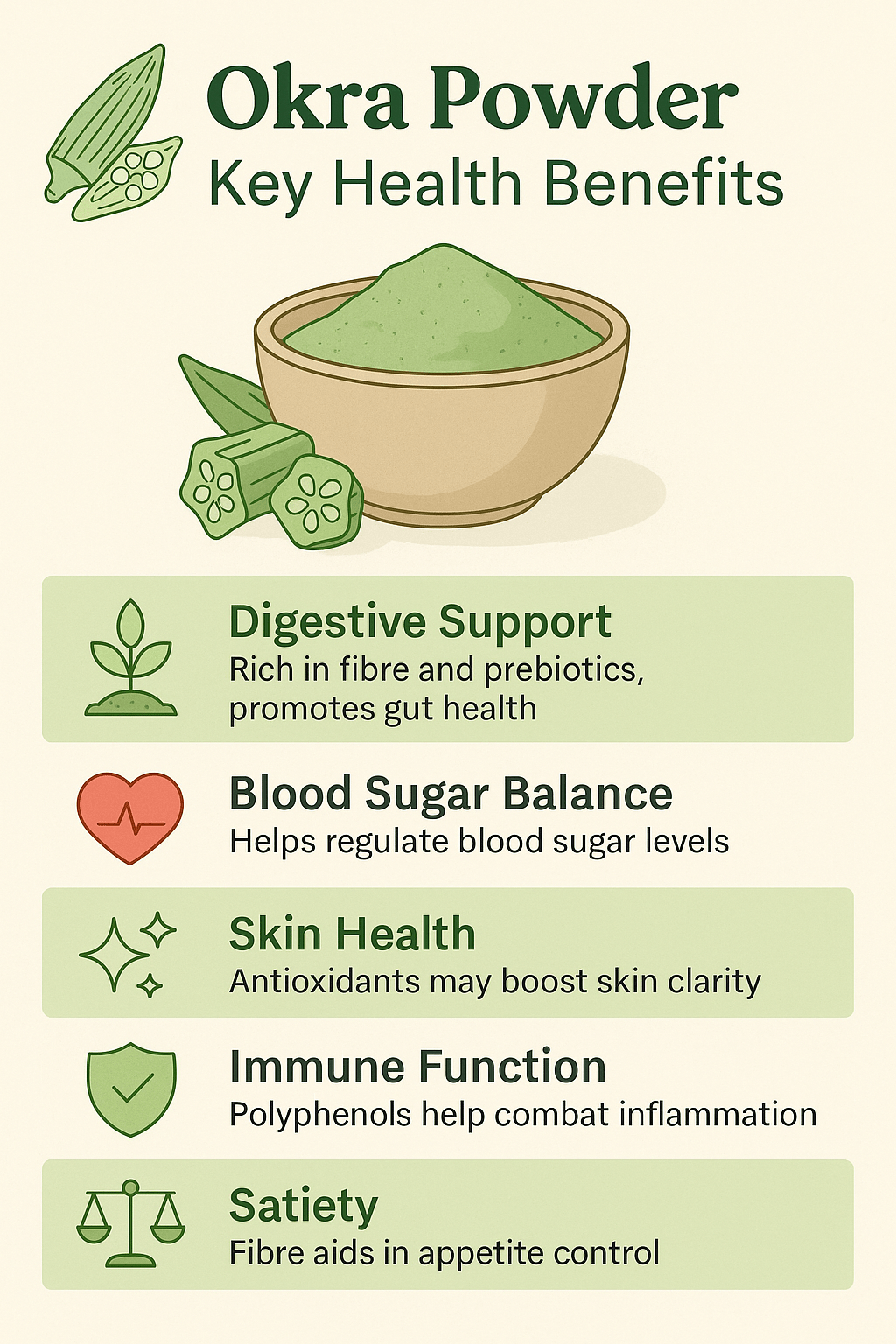 Okra Powder
Key Health Benefits

Digestive Support
Rich in fibre and prebiotics, promotes gut health

Blood Sugar Balance
Helps regulate blood sugar levels

Skin Health
Antioxidants may boost skin clarity

Immune Function
Polyphenols help combat inflammation

Satiety
Fibre aids in appetite control